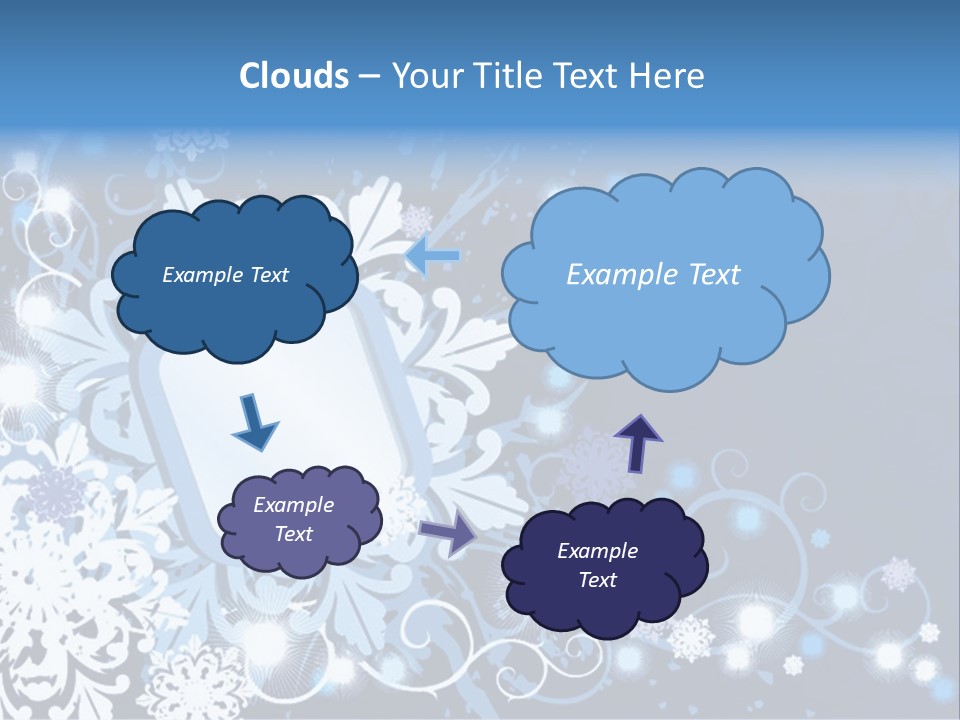 Clouds – Your Title Text Here

Example Text

Example Text

Example Text

Example Text